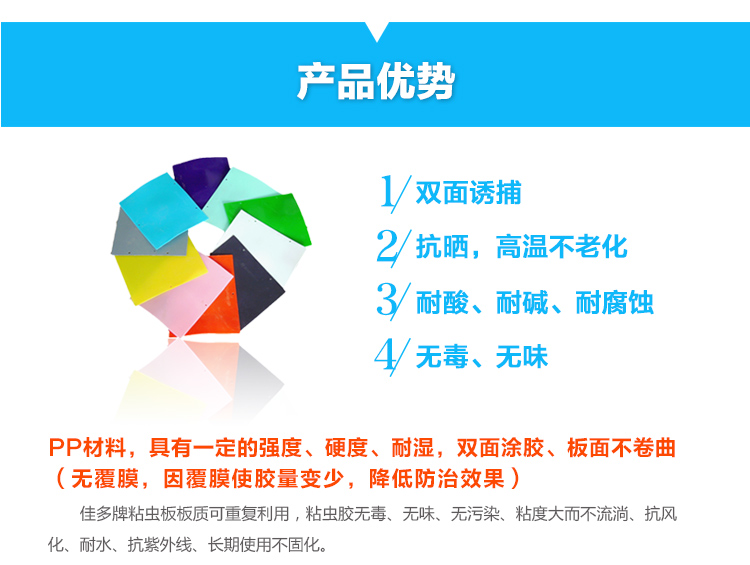 产品优势

1/ 双面诱捕

2/ 抗晒，高温不老化

3/ 耐酸、耐碱、耐腐蚀

4/ 无毒、无味

PP材料，具有一定的强度、硬度、耐湿，双面涂胶、板面不卷曲（无覆膜，因覆膜使胶量变少，降低防治效果）

佳多牌粘虫板板质可重复利用，粘虫胶无毒、无味、无污染、粘度大而不流淌、抗风化、耐水、抗紫外线、长期使用不固化。